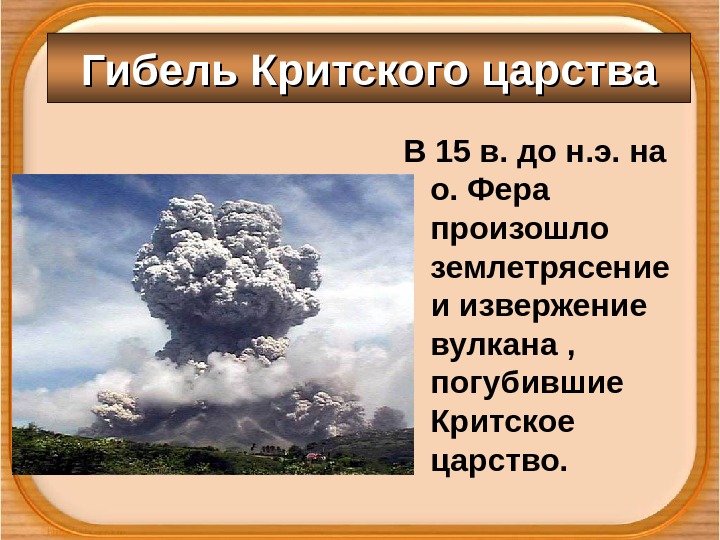 Гибель Критского царства

В 15 в. до н.э. на о. Фера произошло землетрясение и извержение вулкана , погубившие Критское царство.